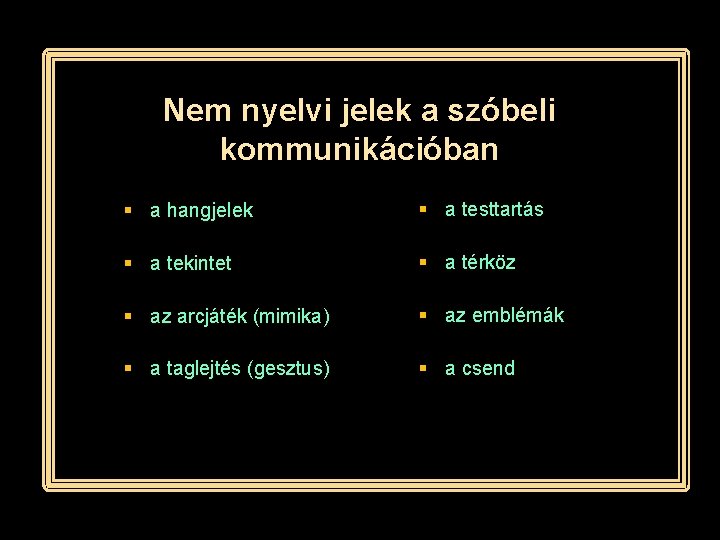 Nem nyelvi jelek a szóbeli kommunikációban

- a hangjelek
- a tekintet
- az arcjáték (mimika)
- a taglejtés (gesztus)

- a testtartás
- a térköz
- az emblémák
- a csend